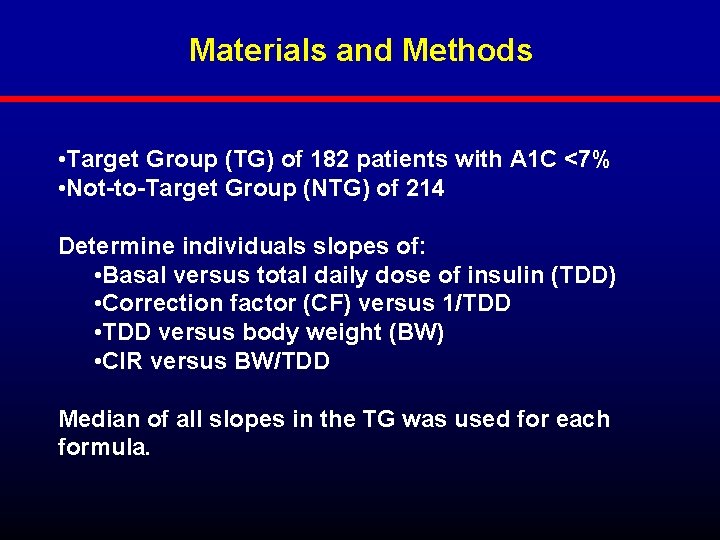 Materials and Methods

•Target Group (TG) of 182 patients with A1C <7%
•Not-to-Target Group (NTG) of 214

Determine individuals slopes of:
•Basal versus total daily dose of insulin (TDD)
•Correction factor (CF) versus 1/TDD
•TDD versus body weight (BW)
•CIR versus BW/TDD

Median of all slopes in the TG was used for each formula.